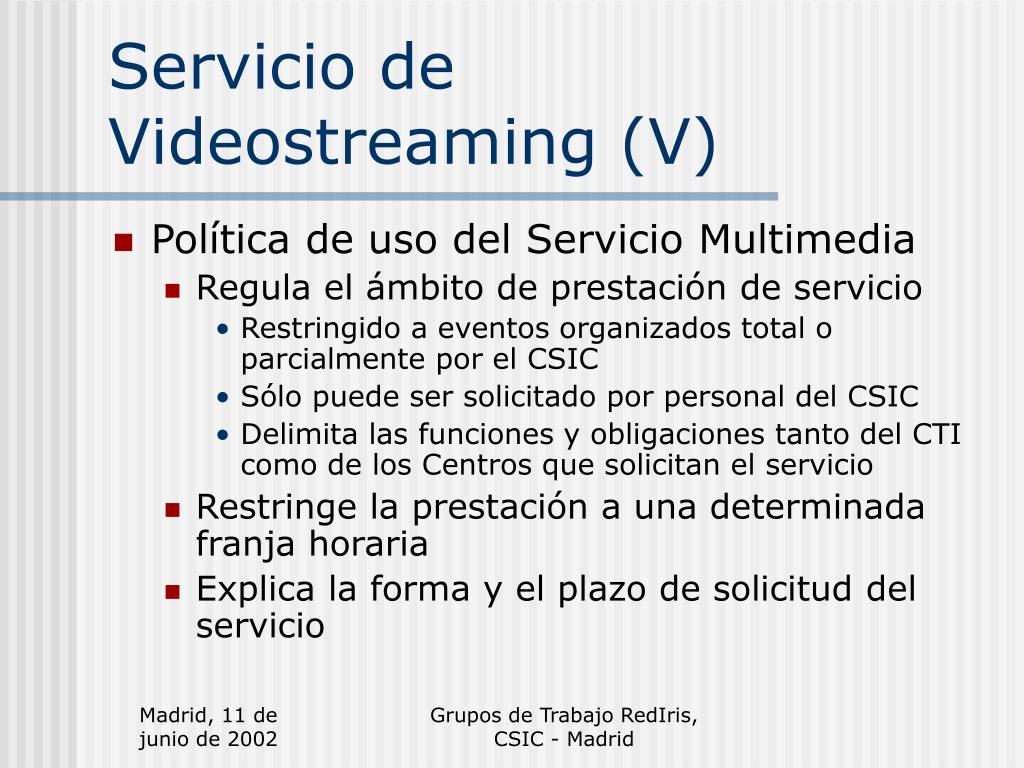 Servicio de Videostreaming (V)

- Política de uso del Servicio Multimedia
  - Regula el ámbito de prestación de servicio
    - Restringido a eventos organizados total o parcialmente por el CSIC
    - Sólo puede ser solicitado por personal del CSIC
    - Delimita las funciones y obligaciones tanto del CTI como de los Centros que solicitan el servicio
  - Restringe la prestación a una determinada franja horaria
  - Explica la forma y el plazo de solicitud del servicio

Madrid, 11 de junio de 2002

Grupos de Trabajo RedIris, CSIC - Madrid